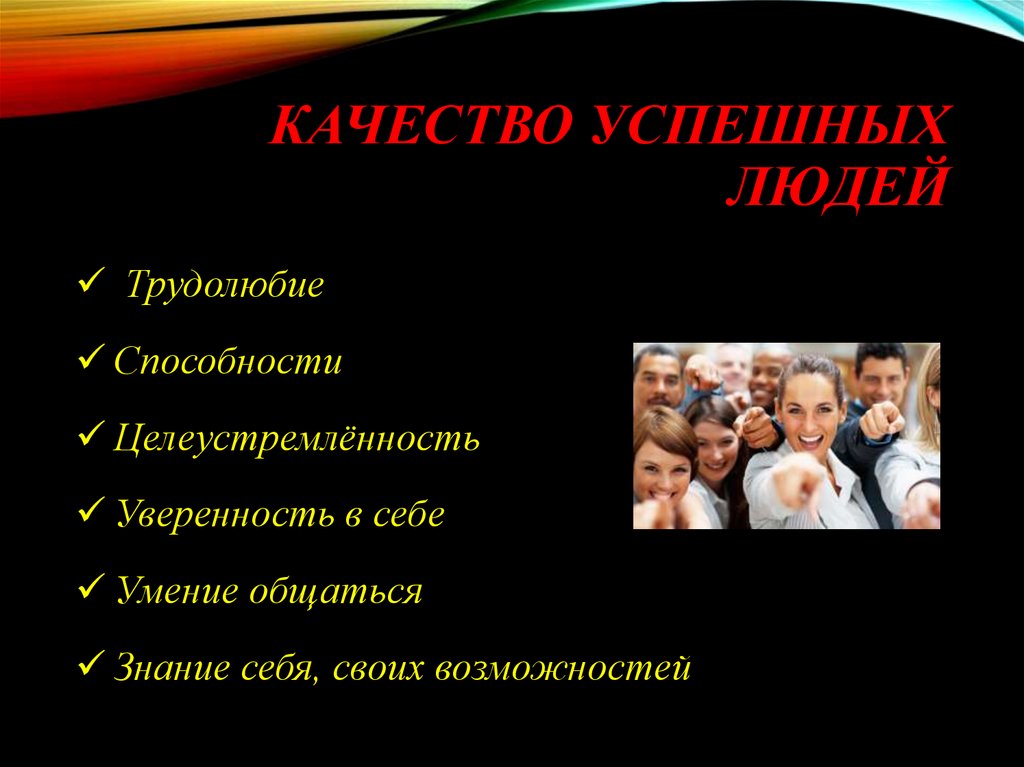 КАЧЕСТВО УСПЕШНЫХ ЛЮДЕЙ

✓ Трудолюбие

✓ Способности

✓ Целеустремлённость

✓ Уверенность в себе

✓ Умение общаться

✓ Знание себя, своих возможностей